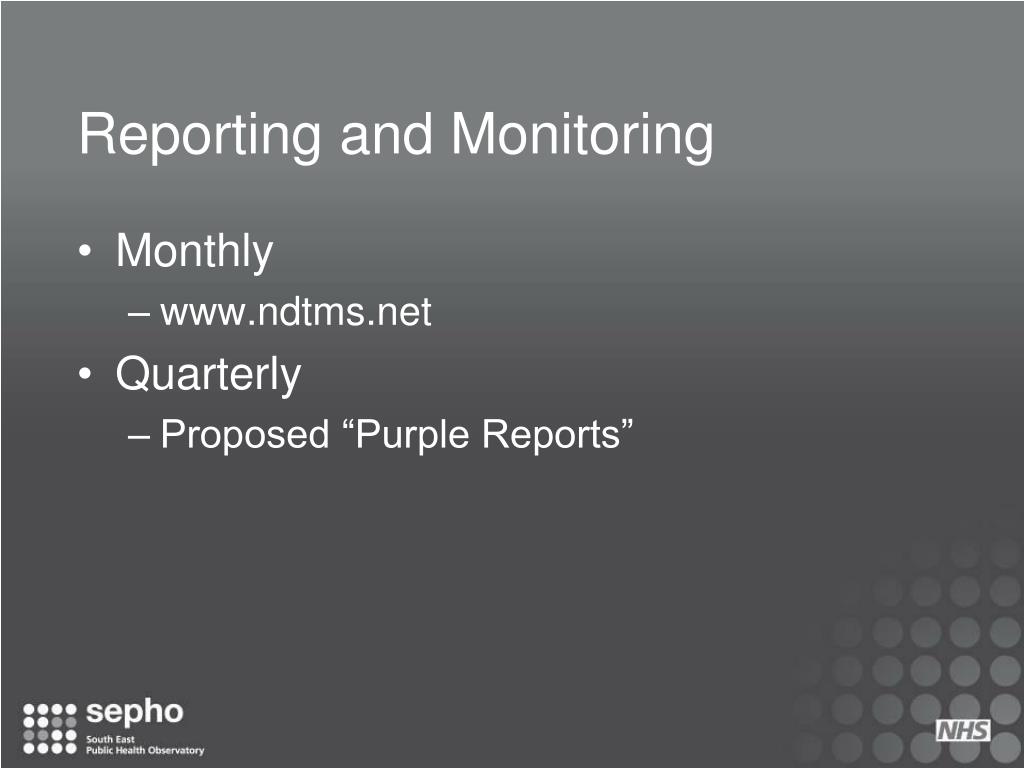 Reporting and Monitoring

• Monthly
– www.ndtms.net
• Quarterly
– Proposed “Purple Reports”

sepho
South East
Public Health Observatory

NHS